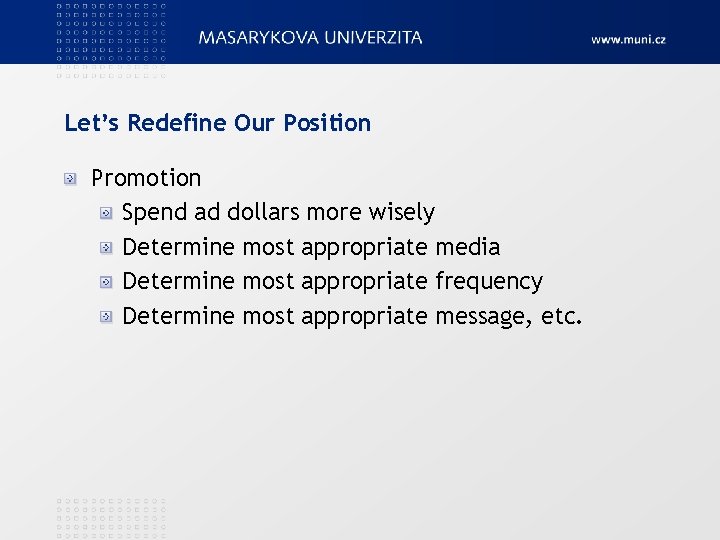 MASARYKOVA UNIVERZITA

www.muni.cz

Let's Redefine Our Position

Promotion

Spend ad dollars more wisely

Determine most appropriate media

Determine most appropriate frequency

Determine most appropriate message, etc.